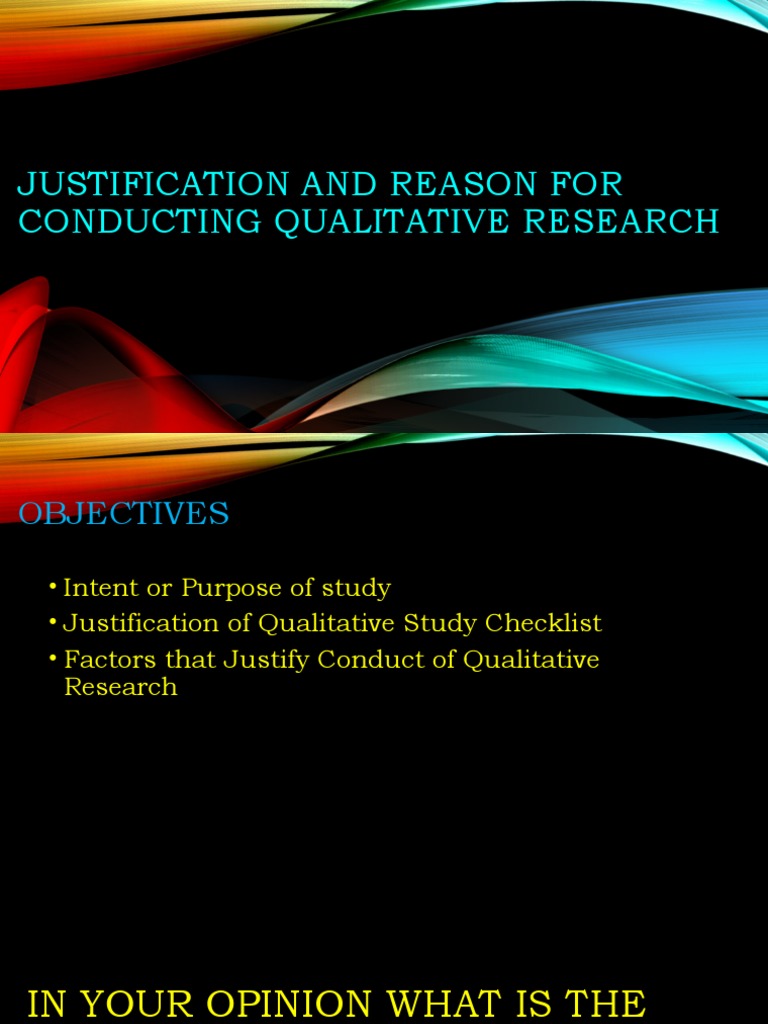 JUSTIFICATION AND REASON FOR CONDUCTING QUALITATIVE RESEARCH

OBJECTIVES

• Intent or Purpose of study
• Justification of Qualitative Study Checklist
• Factors that Justify Conduct of Qualitative Research

IN YOUR OPINION WHAT IS THE